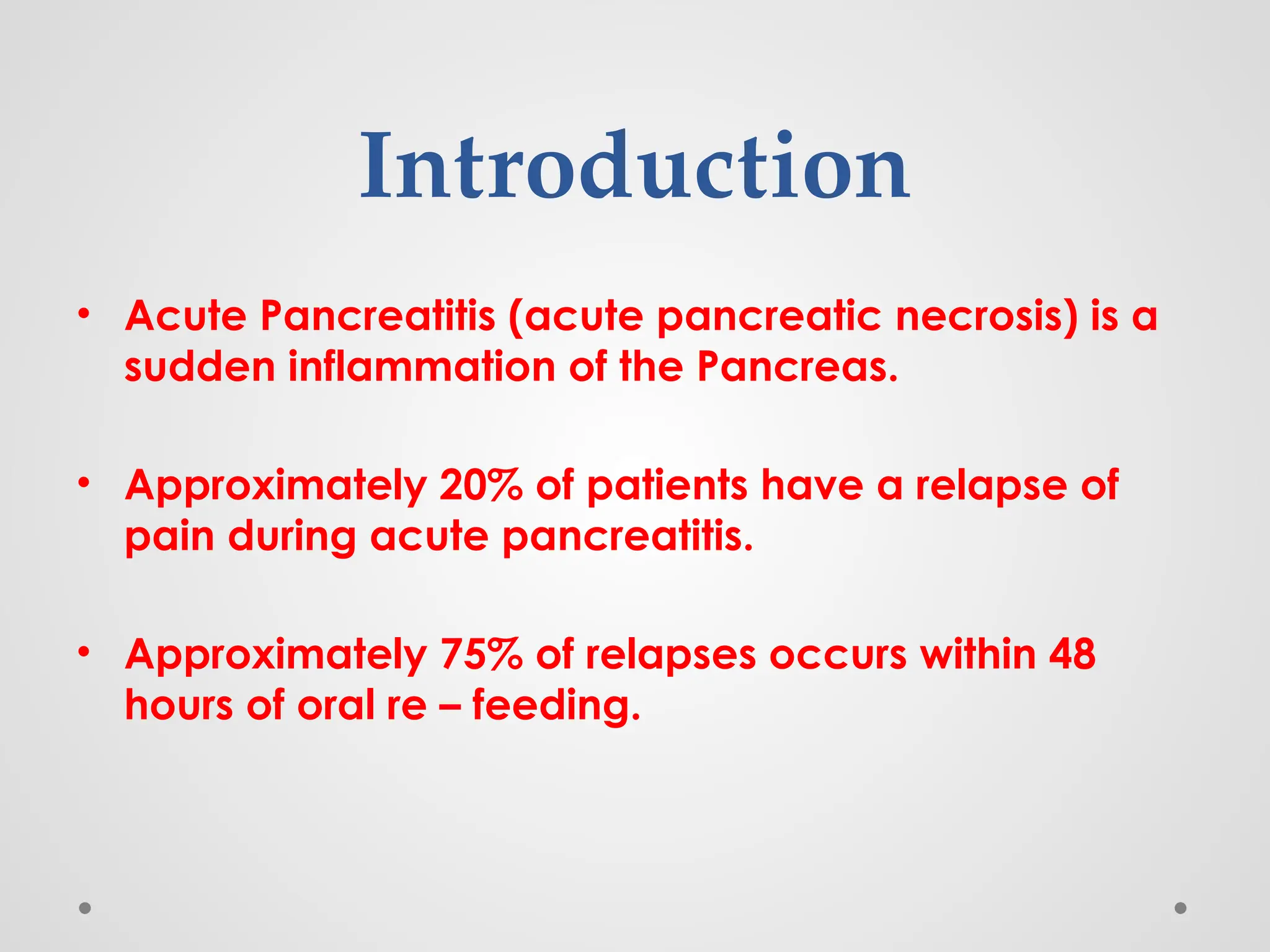 Introduction

• Acute Pancreatitis (acute pancreatic necrosis) is a sudden inflammation of the Pancreas.

• Approximately 20% of patients have a relapse of pain during acute pancreatitis.

• Approximately 75% of relapses occurs within 48 hours of oral re – feeding.